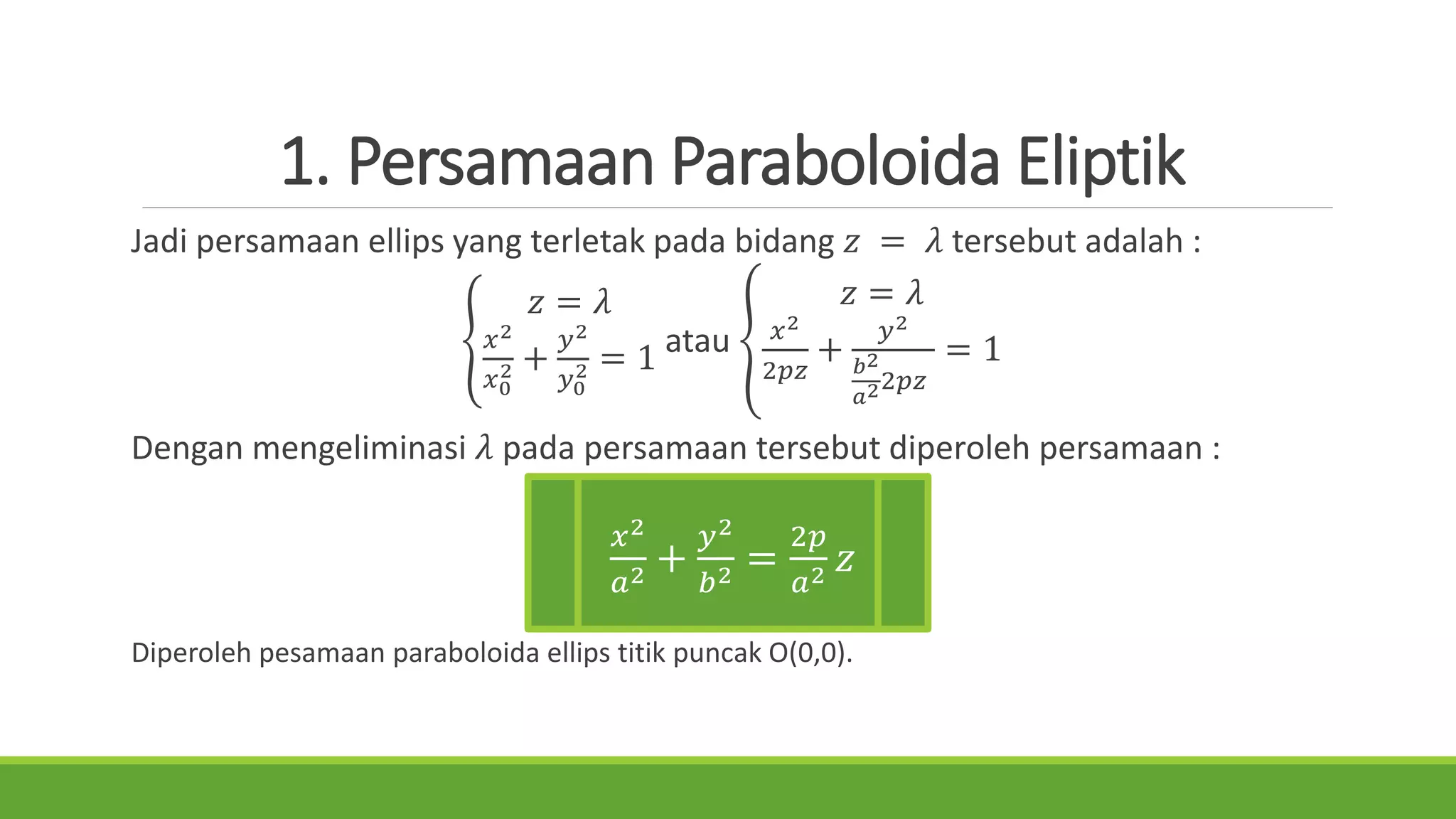 1. Persamaan Paraboloida Eliptik

Jadi persamaan ellips yang terletak pada bidang $z = \lambda$ tersebut adalah :

$\begin{cases} z = \lambda \\ \frac{x^2}{x_0^2} + \frac{y^2}{y_0^2} = 1 \end{cases}$ atau $\begin{cases} z = \lambda \\ \frac{x^2}{2pz} + \frac{y^2}{\frac{b^2}{a^2}2pz} = 1 \end{cases}$

Dengan mengeliminasi $\lambda$ pada persamaan tersebut diperoleh persamaan :

$\frac{x^2}{a^2} + \frac{y^2}{b^2} = \frac{2p}{a^2} z$

Diperoleh pesamaan paraboloida ellips titik puncak O(0,0).